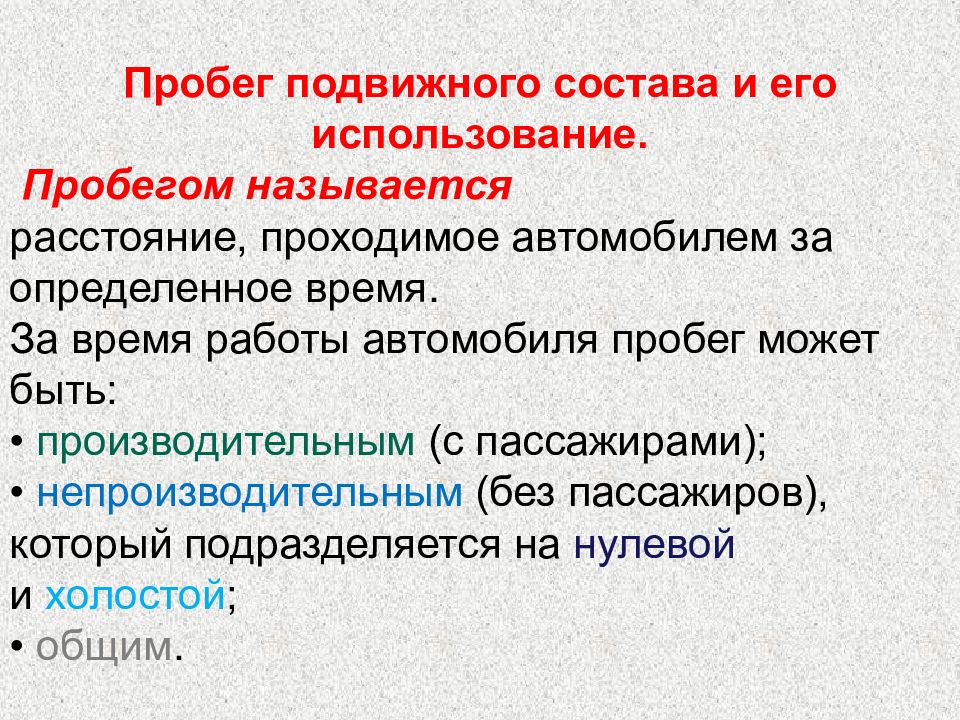 Пробег подвижного состава и его использование.

Пробегом называется расстояние, проходимое автомобилем за определенное время.
За время работы автомобиля пробег может быть:
• производительным (с пассажирами);
• непроизводительным (без пассажиров), который подразделяется на нулевой и холостой;
• общим.